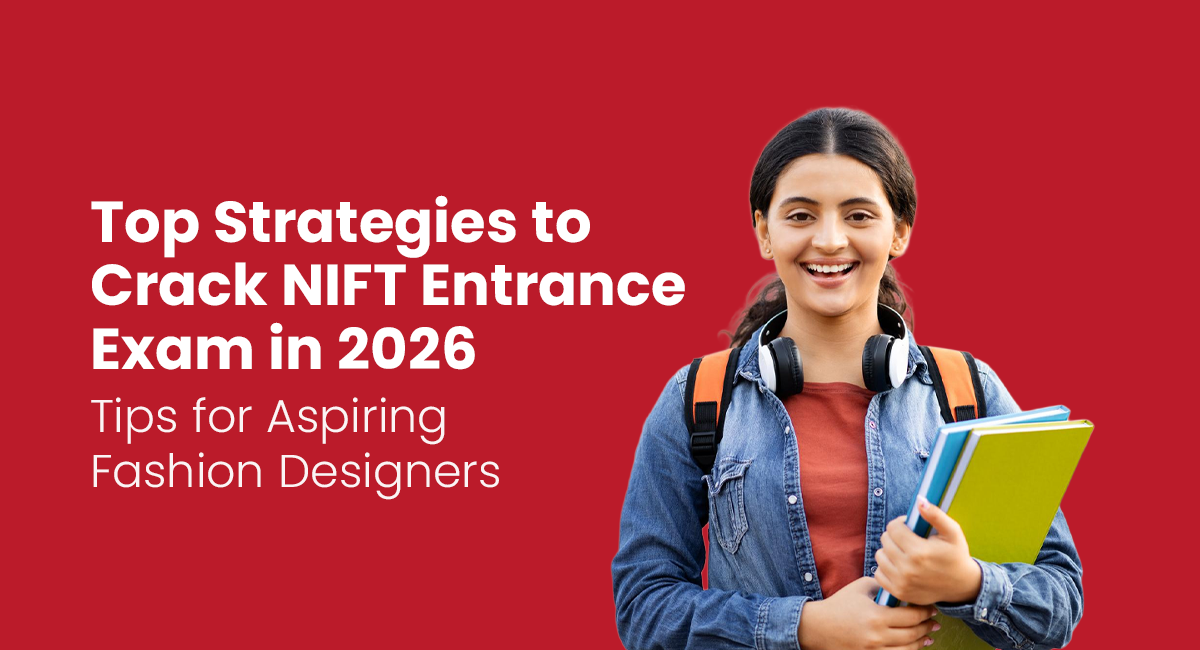 Top Strategies to Crack NIFT Entrance Exam in 2026

Tips for Aspiring Fashion Designers